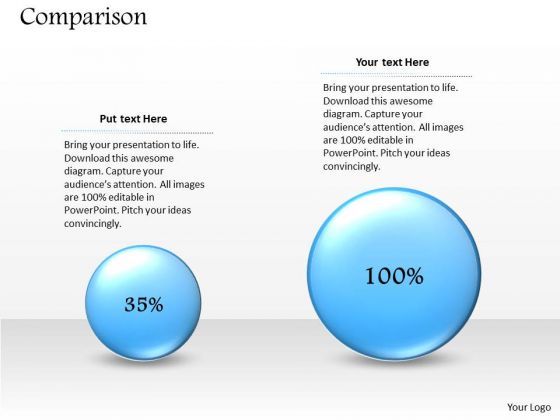 Comparison

Put text Here

Bring your presentation to life. Download this awesome diagram. Capture your audience's attention. All images are 100% editable in PowerPoint. Pitch your ideas convincingly.

35%

Your text Here

Bring your presentation to life. Download this awesome diagram. Capture your audience's attention. All images are 100% editable in PowerPoint. Pitch your ideas convincingly.

100%

Your Logo